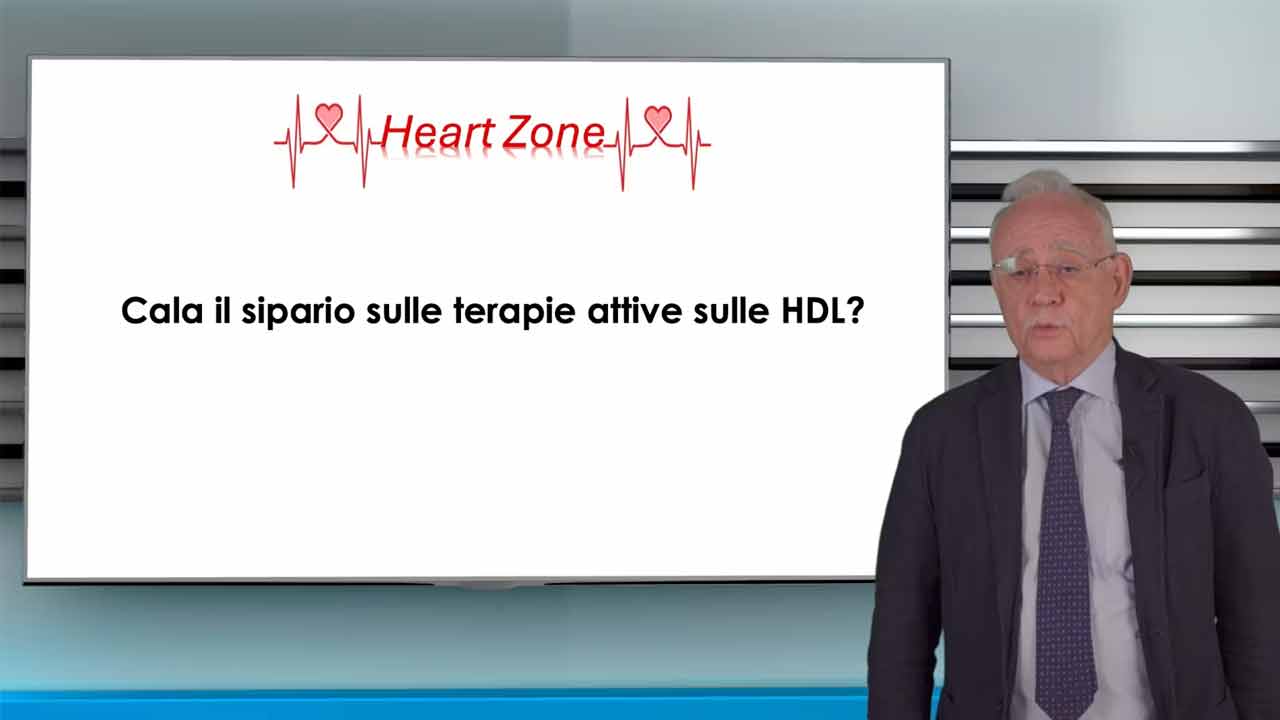 Heart Zone

Cala il sipario sulle terapie attive sulle HDL?